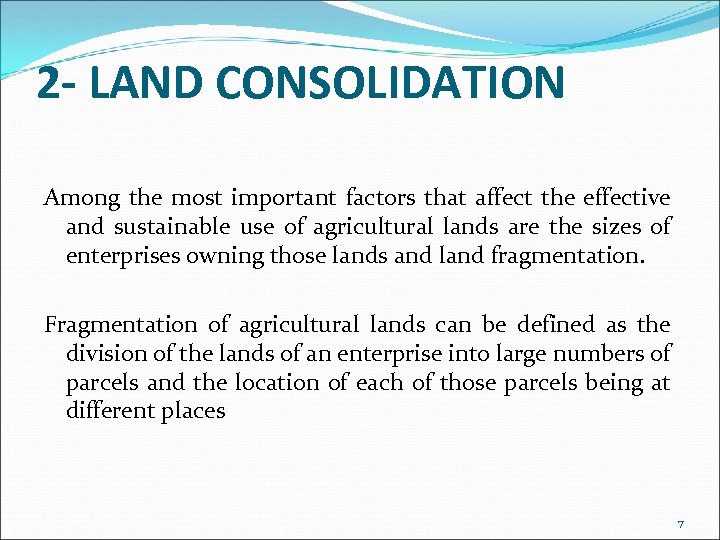 2- LAND CONSOLIDATION

Among the most important factors that affect the effective and sustainable use of agricultural lands are the sizes of enterprises owning those lands and land fragmentation.

Fragmentation of agricultural lands can be defined as the division of the lands of an enterprise into large numbers of parcels and the location of each of those parcels being at different places

7